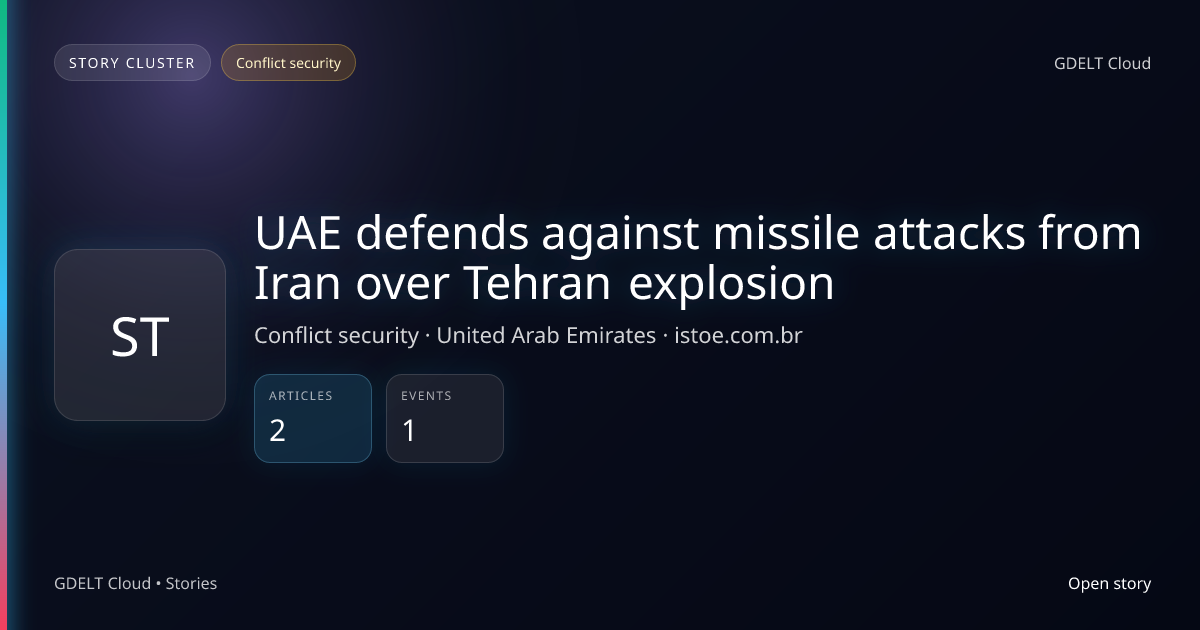 STORY CLUSTER

Conflict security

GDELT Cloud

ST

UAE defends against missile attacks from Iran over Tehran explosion

Conflict security · United Arab Emirates · istoe.com.br

ARTICLES
2

EVENTS
1

GDELT Cloud • Stories

Open story